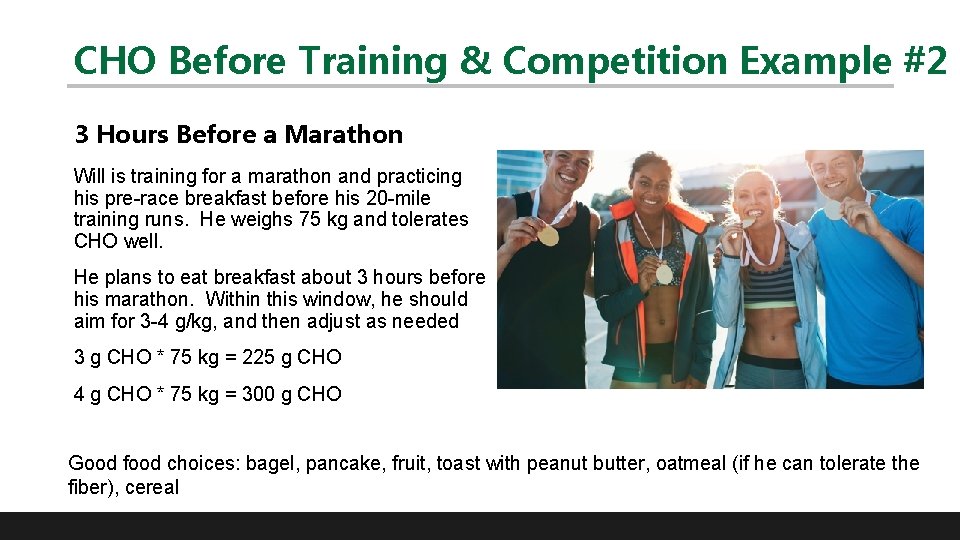 CHO Before Training & Competition Example #2

3 Hours Before a Marathon

Will is training for a marathon and practicing his pre-race breakfast before his 20-mile training runs. He weighs 75 kg and tolerates CHO well.

He plans to eat breakfast about 3 hours before his marathon. Within this window, he should aim for 3-4 g/kg, and then adjust as needed

3 g CHO * 75 kg = 225 g CHO

4 g CHO * 75 kg = 300 g CHO

Good food choices: bagel, pancake, fruit, toast with peanut butter, oatmeal (if he can tolerate the fiber), cereal